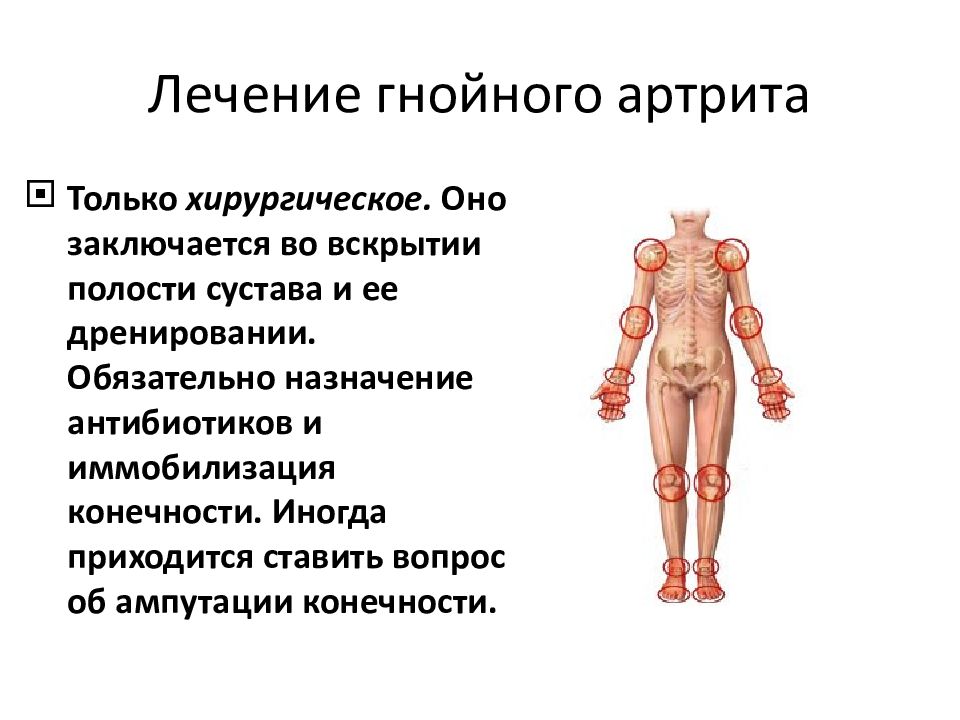 Лечение гнойного артрита

Только хирургическое. Оно заключается во вскрытии полости сустава и ее дренировании. Обязательно назначение антибиотиков и иммобилизация конечности. Иногда приходится ставить вопрос об ампутации конечности.